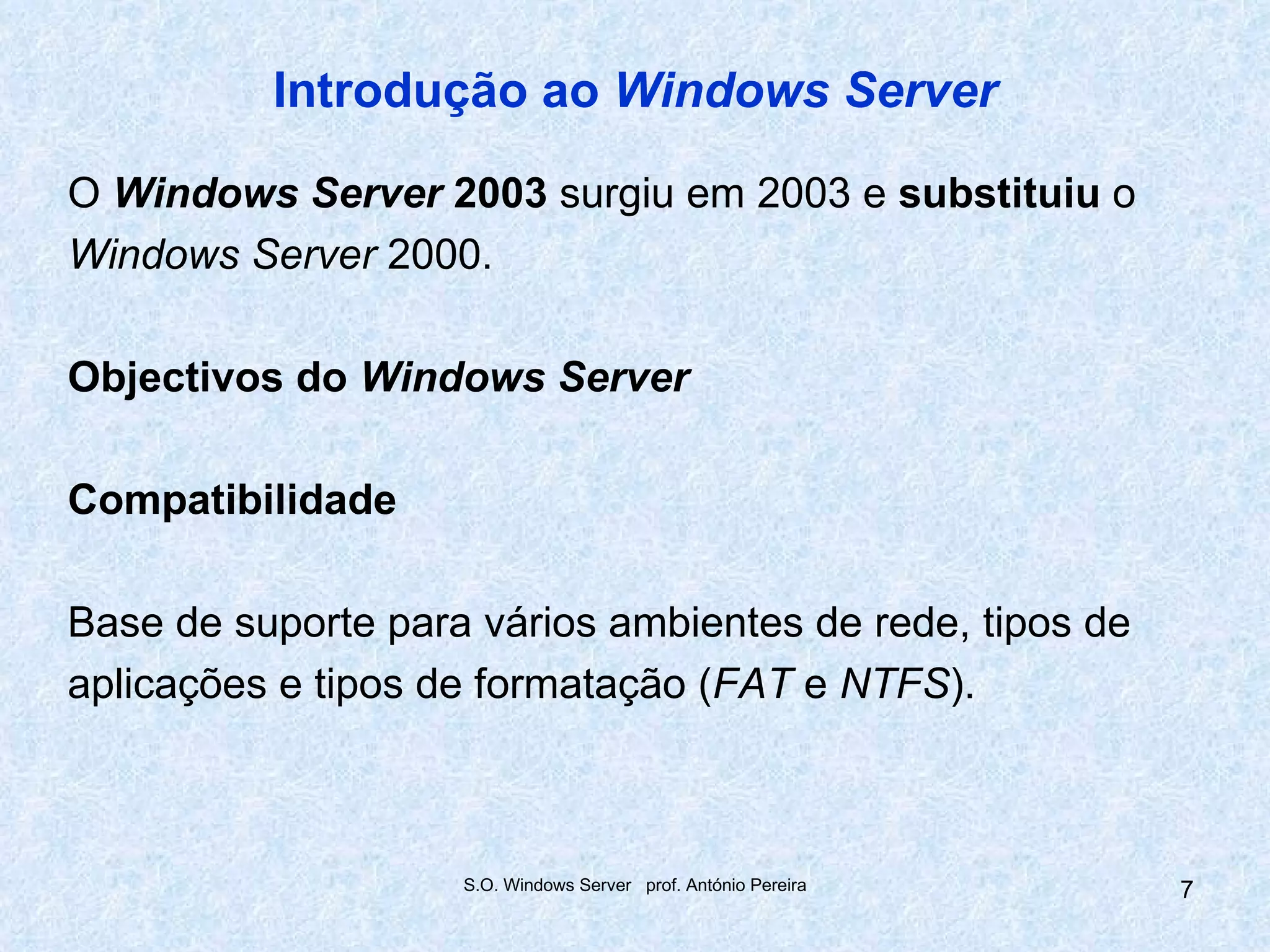 Introdução ao Windows Server

O Windows Server 2003 surgiu em 2003 e substituiu o Windows Server 2000.

Objectivos do Windows Server

Compatibilidade

Base de suporte para vários ambientes de rede, tipos de aplicações e tipos de formatação (FAT e NTFS).

S.O. Windows Server prof. António Pereira

7